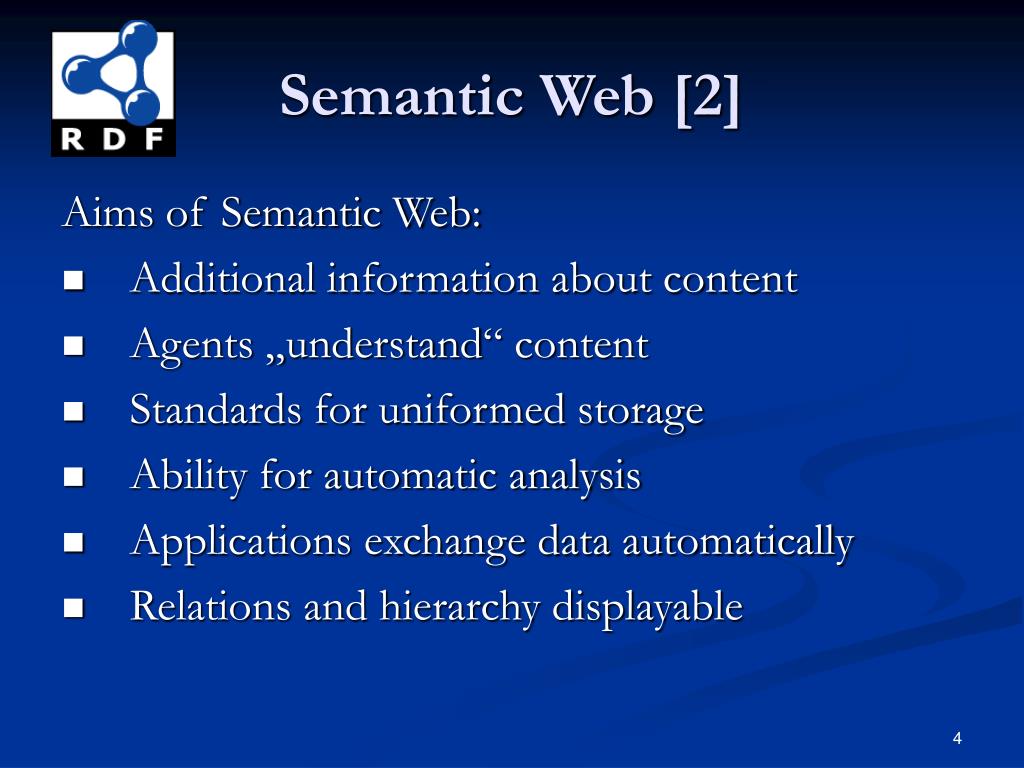 RDF

Semantic Web [2]

Aims of Semantic Web:

- Additional information about content
- Agents „understand“ content
- Standards for uniformed storage
- Ability for automatic analysis
- Applications exchange data automatically
- Relations and hierarchy displayable

4